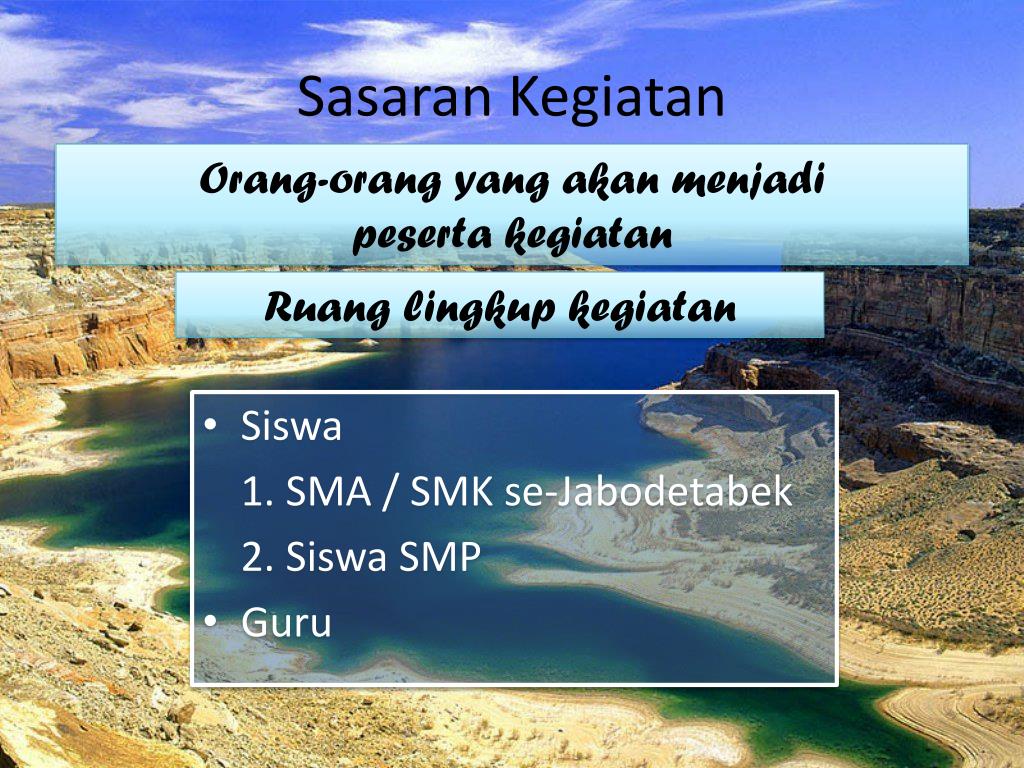 Sasaran Kegiatan

Orang-orang yang akan menjadi peserta kegiatan

Ruang lingkup kegiatan

• Siswa

1. SMA / SMK se-Jabodetabek

2. Siswa SMP

• Guru